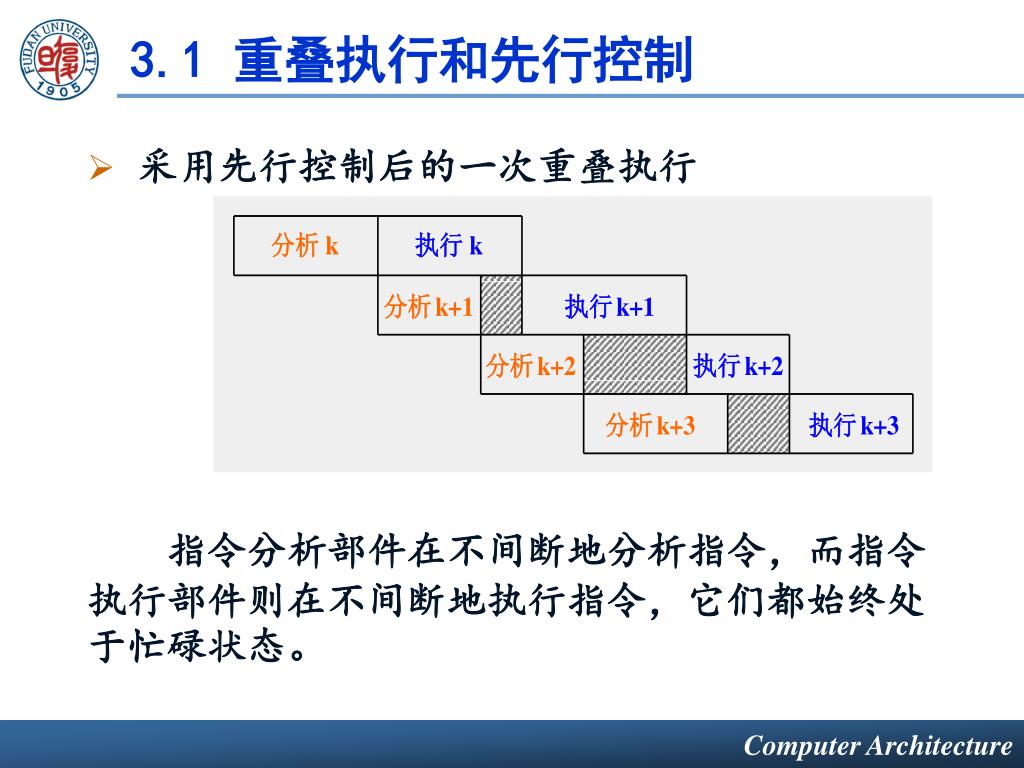 FUDAN UNIVERSITY 1905

3.1 重叠执行和先行控制

➢ 采用先行控制后的一次重叠执行

分析 k
执行 k
分析 k+1
执行 k+1
分析 k+2
执行 k+2
分析 k+3
执行 k+3

指令分析部件在不间断地分析指令，而指令执行部件则在不间断地执行指令，它们都始终处于忙碌状态。

Computer Architecture